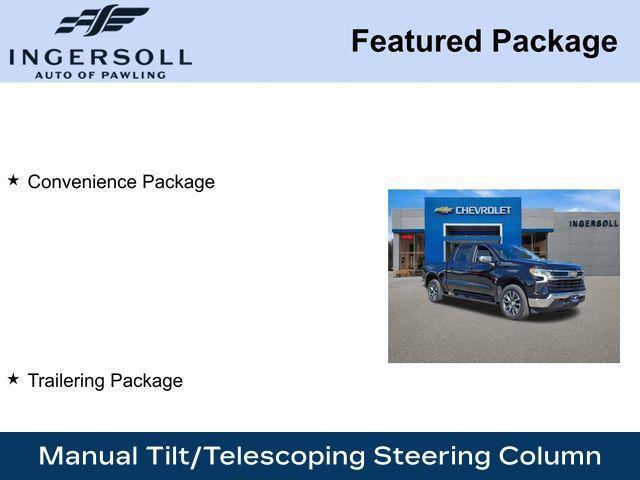 INGERSOLL
AUTO OF PAWLING

Featured Package

★ Convenience Package

CHEVROLET
INGERSOLL

★ Trailering Package

Manual Tilt/Telescoping Steering Column